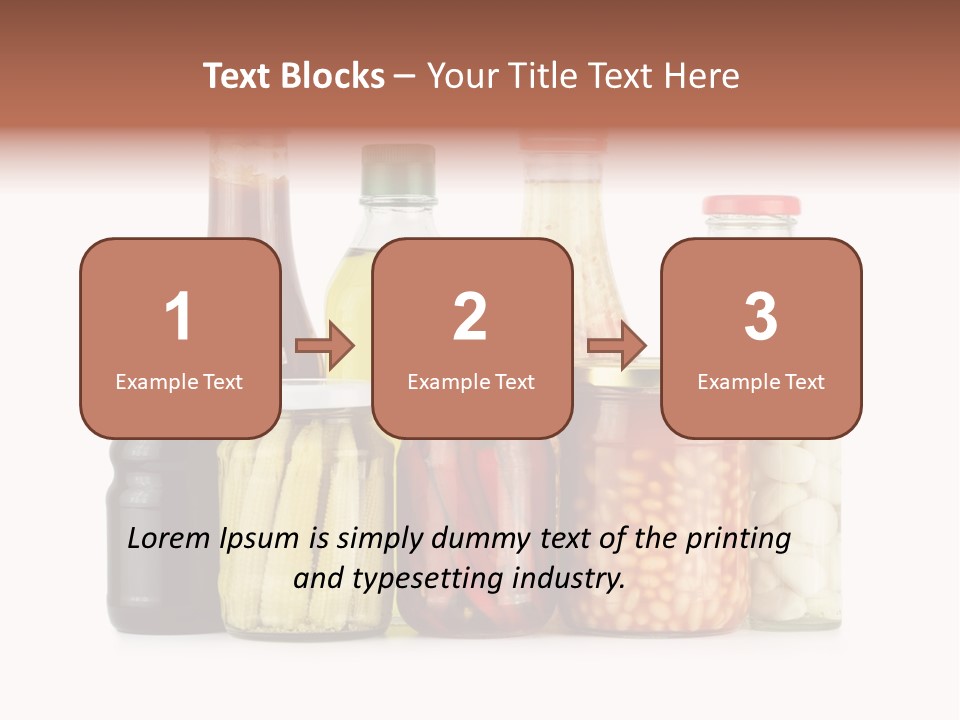 Text Blocks – Your Title Text Here

1
Example Text

2
Example Text

3
Example Text

Lorem Ipsum is simply dummy text of the printing and typesetting industry.